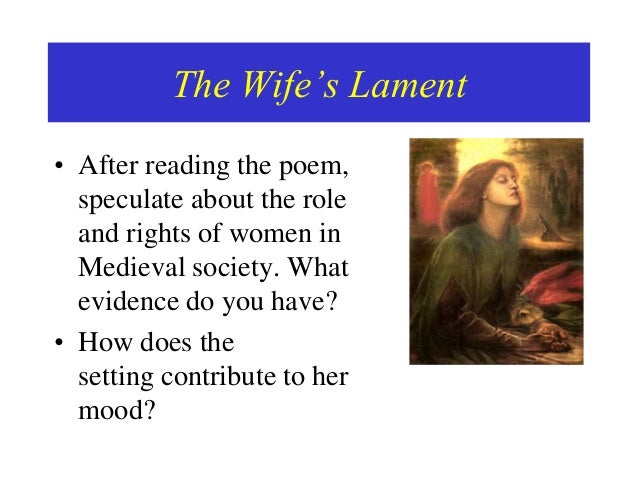 The Wife's Lament

• After reading the poem, speculate about the role and rights of women in Medieval society. What evidence do you have?

• How does the setting contribute to her mood?